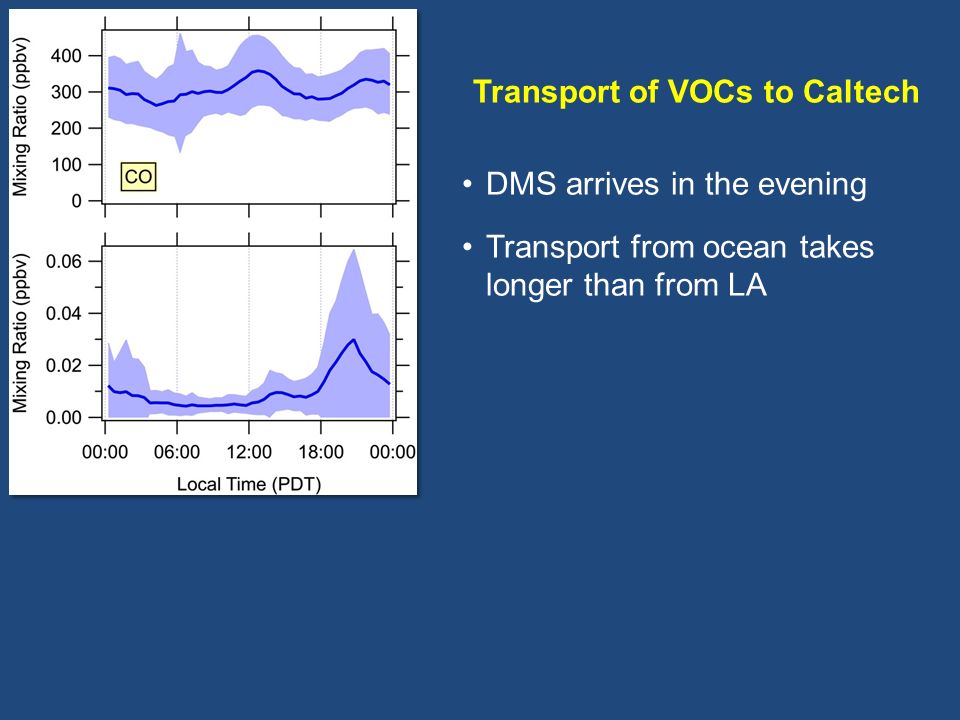 Mixing Ratio (ppbv)

400
300
200
100
0

CO

Mixing Ratio (ppbv)

0.06
0.04
0.02
0.00

00:00 06:00 12:00 18:00 00:00

Local Time (PDT)

Transport of VOCs to Caltech

• DMS arrives in the evening

• Transport from ocean takes longer than from LA